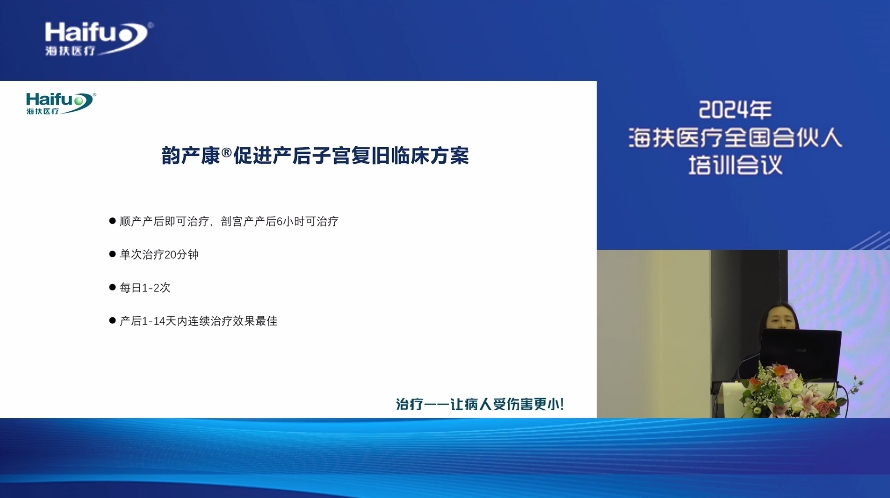 Haifu®
海扶医疗

Haifu®
海扶医疗

韵产康®促进产后子宫复旧临床方案

● 顺产产后即可治疗，剖宫产产后6小时可治疗

● 单次治疗20分钟

● 每日1-2次

● 产后1-14天内连续治疗效果最佳

治疗——让病人受伤害更小！

2024年
海扶医疗全国合伙人
培训会议